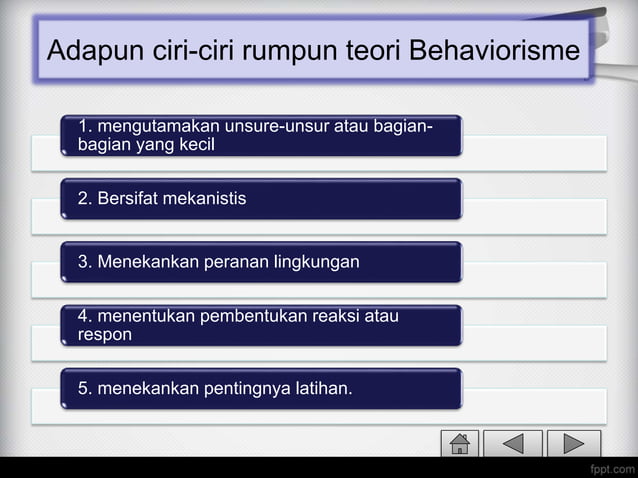 Adapun ciri-ciri rumpun teori Behaviorisme

1. mengutamakan unsure-unsur atau bagian-bagian yang kecil

2. Bersifat mekanistis

3. Menekankan peranan lingkungan

4. menentukan pembentukan reaksi atau respon

5. menekankan pentingnya latihan.

fppt.com